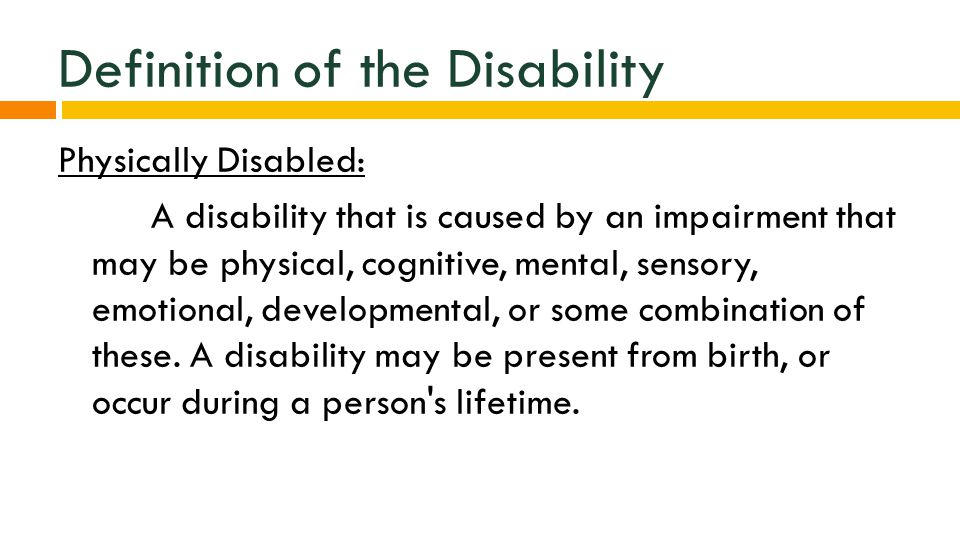 Definition of the Disability

Physically Disabled:

A disability that is caused by an impairment that may be physical, cognitive, mental, sensory, emotional, developmental, or some combination of these. A disability may be present from birth, or occur during a person's lifetime.